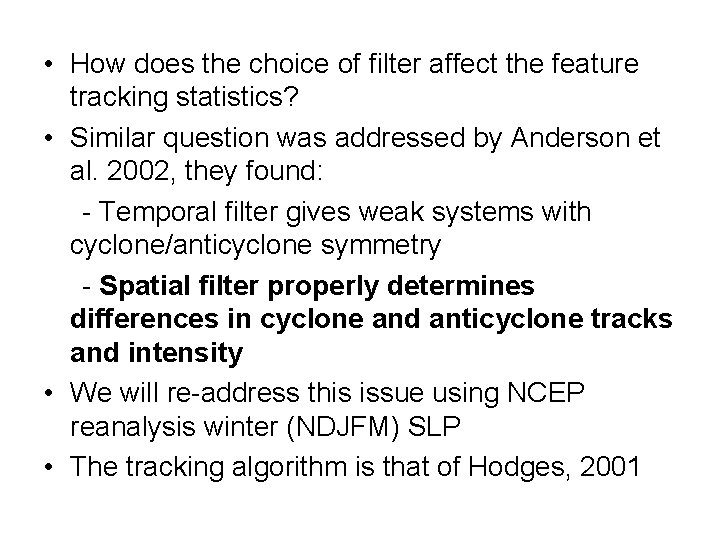 • How does the choice of filter affect the feature tracking statistics?

• Similar question was addressed by Anderson et al. 2002, they found:

- Temporal filter gives weak systems with cyclone/anticyclone symmetry

- Spatial filter properly determines differences in cyclone and anticyclone tracks and intensity

• We will re-address this issue using NCEP reanalysis winter (NDJFM) SLP

• The tracking algorithm is that of Hodges, 2001